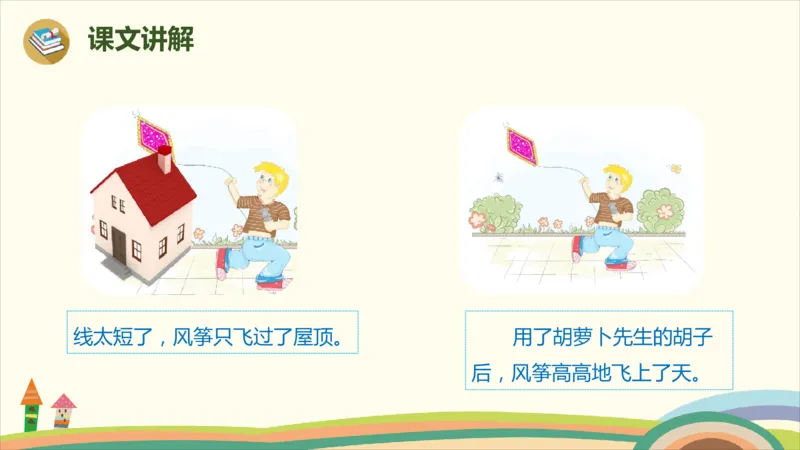 课文讲解

线太短了，风筝只飞过了屋顶。

用了胡萝卜先生的胡子后，风筝高高地飞上了天。